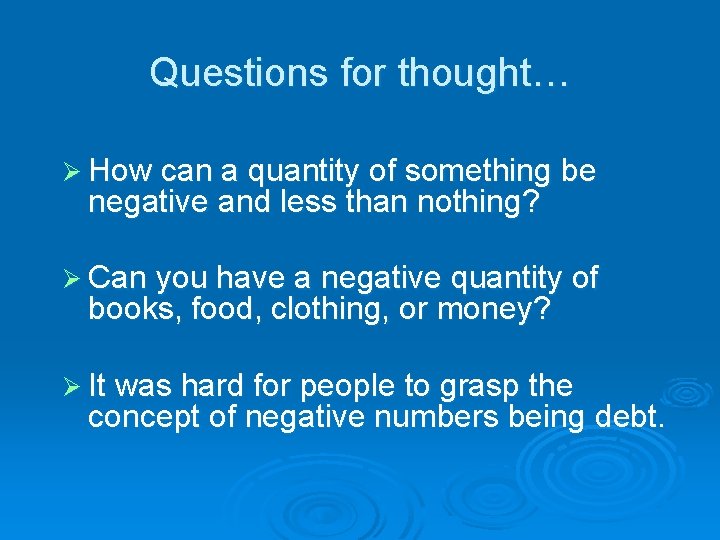 Questions for thought…

➢ How can a quantity of something be negative and less than nothing?

➢ Can you have a negative quantity of books, food, clothing, or money?

➢ It was hard for people to grasp the concept of negative numbers being debt.